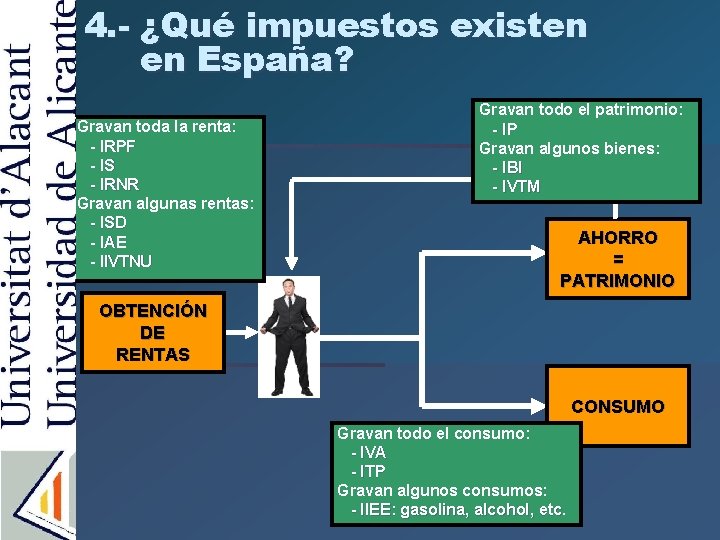 Universitat d'Alacant
Universidad de Alicante

4.- ¿Qué impuestos existen en España?

Gravan toda la renta:
- IRPF
- IS
- IRNR
Gravan algunas rentas:
- ISD
- IAE
- IIVTNU

Gravan todo el patrimonio:
- IP
Gravan algunos bienes:
- IBI
- IVTM

AHORRO
=
PATRIMONIO

OBTENCIÓN
DE
RENTAS

CONSUMO

Gravan todo el consumo:
- IVA
- ITP
Gravan algunos consumos:
- IIEE: gasolina, alcohol, etc.